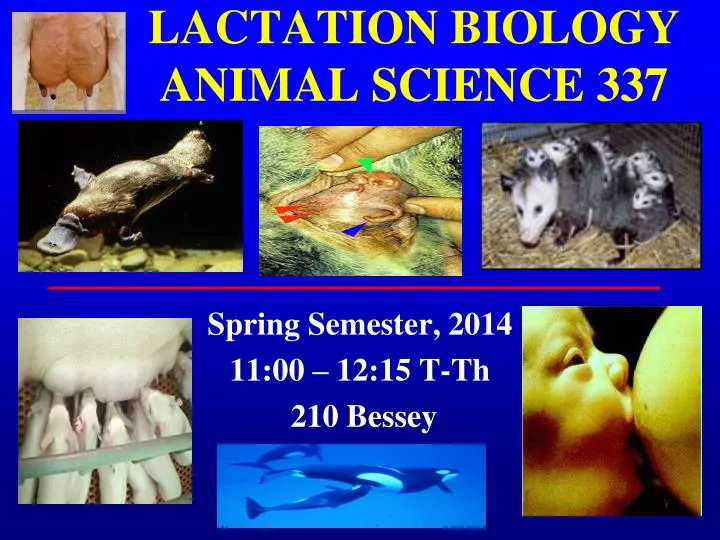 LACTATION BIOLOGY
ANIMAL SCIENCE 337

Spring Semester, 2014
11:00 – 12:15 T-Th
210 Bessey